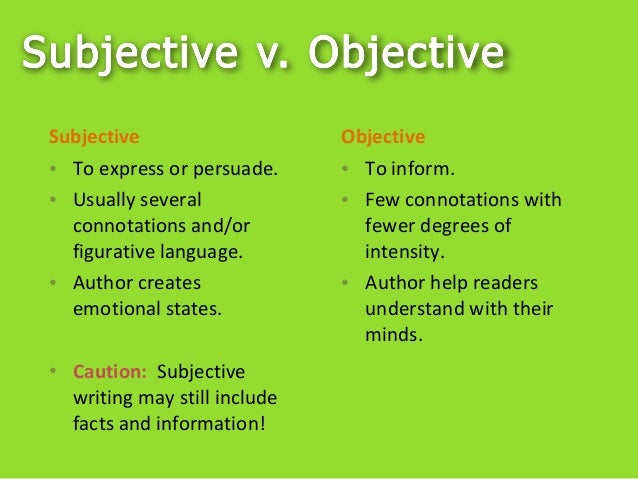 Subjective v. Objective

Subjective
• To express or persuade.
• Usually several connotations and/or figurative language.
• Author creates emotional states.

• Caution: Subjective writing may still include facts and information!

Objective
• To inform.
• Few connotations with fewer degrees of intensity.
• Author help readers understand with their minds.